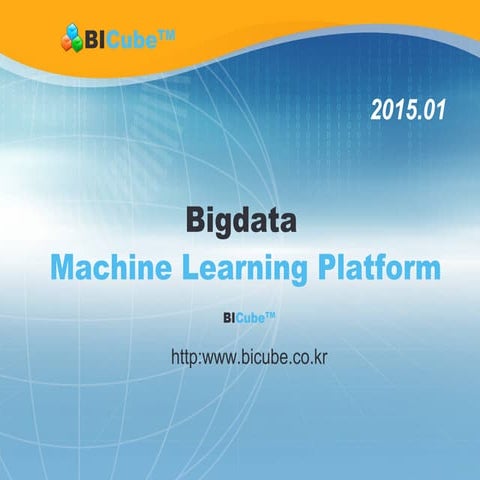 BICube™

2015.01

Bigdata
Machine Learning Platform

BICube™

http:www.bicube.co.kr